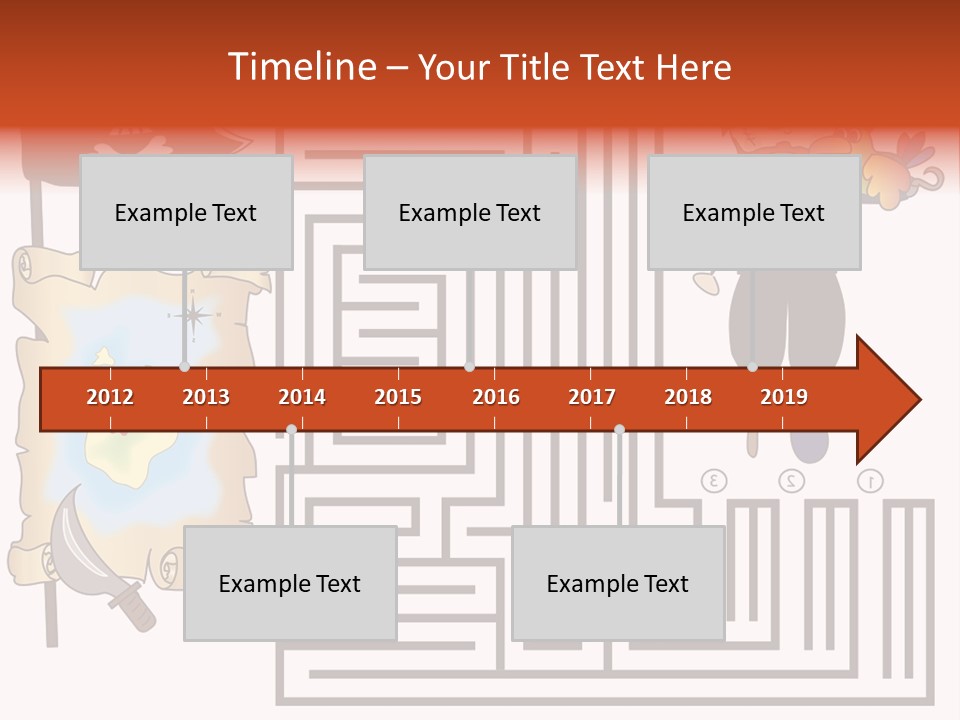 Timeline – Your Title Text Here

Example Text

Example Text

Example Text

2012 2013 2014 2015 2016 2017 2018 2019

3 2 1

Example Text

Example Text